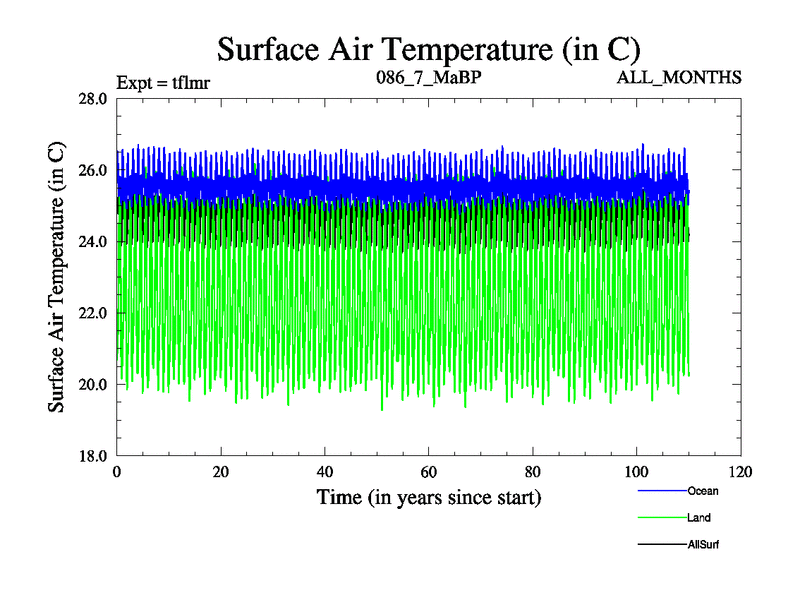 Surface Air Temperature (in C)

Expt = tflmr

086_7_MaBP

ALL_MONTHS

Surface Air Temperature (in C)

28.0
26.0
24.0
22.0
20.0
18.0

0
20
40
60
80
100
120

Time (in years since start)

Ocean

Land

AllSurf